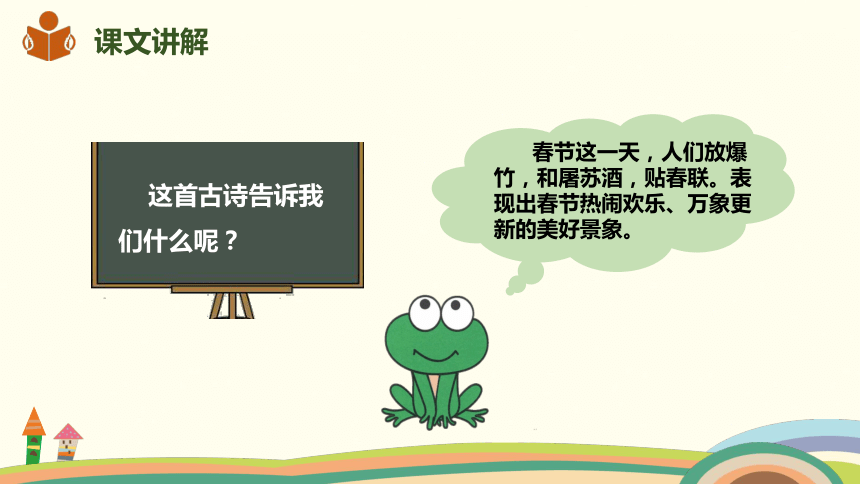 课文讲解

这首古诗告诉我们什么呢？

春节这一天，人们放爆竹，和屠苏酒，贴春联。表现出春节热闹欢乐、万象更新的美好景象。